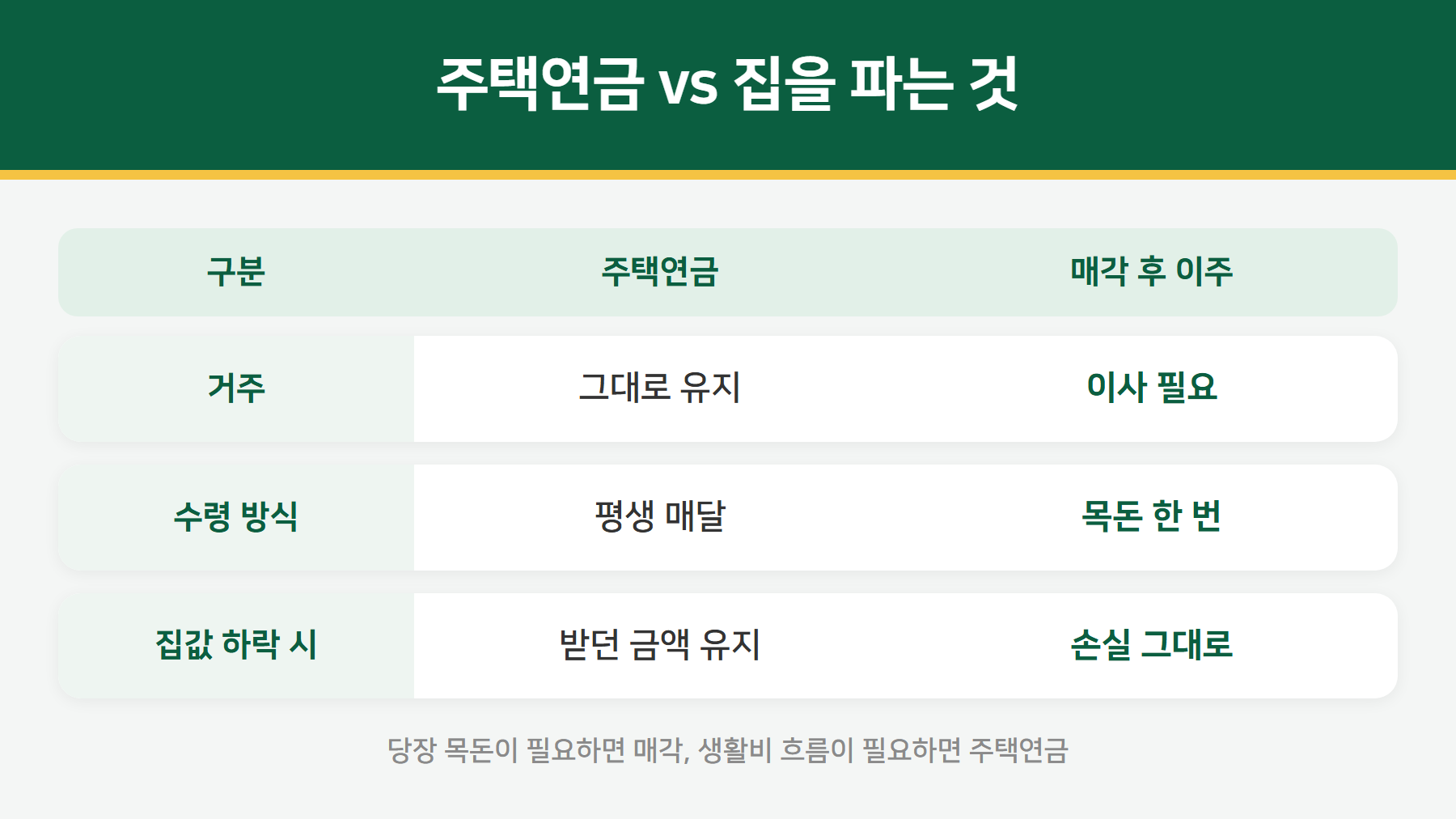 주택연금 vs 집을 파는 것

| 구분 | 주택연금 | 매각 후 이주 |
|---|---|---|
| 거주 | 그대로 유지 | 이사 필요 |
| 수령 방식 | 평생 매달 | 목돈 한 번 |
| 집값 하락 시 | 받던 금액 유지 | 손실 그대로 |

당장 목돈이 필요하면 매각, 생활비 흐름이 필요하면 주택연금